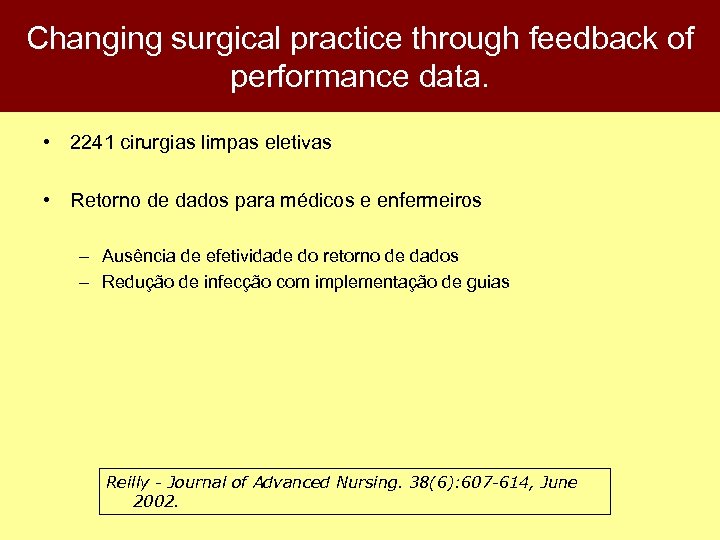 Changing surgical practice through feedback of performance data.

• 2241 cirurgias limpas eletivas

• Retorno de dados para médicos e enfermeiros

– Ausência de efetividade do retorno de dados
– Redução de infecção com implementação de guias

Reilly - Journal of Advanced Nursing. 38(6):607-614, June 2002.